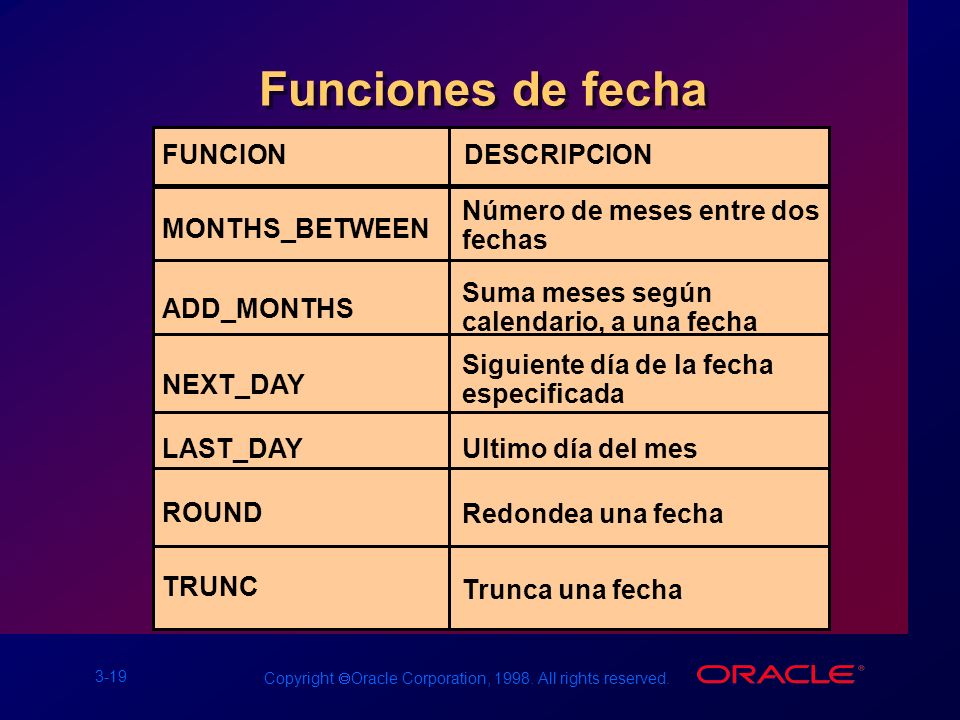 Funciones de fecha

| FUNCION | DESCRIPCION |
|---|---|
| MONTHS_BETWEEN | Número de meses entre dos fechas |
| ADD_MONTHS | Suma meses según calendario, a una fecha |
| NEXT_DAY | Siguiente día de la fecha especificada |
| LAST_DAY | Ultimo día del mes |
| ROUND | Redondea una fecha |
| TRUNC | Trunca una fecha |

3-19

Copyright ©Oracle Corporation, 1998. All rights reserved.

ORACLE®